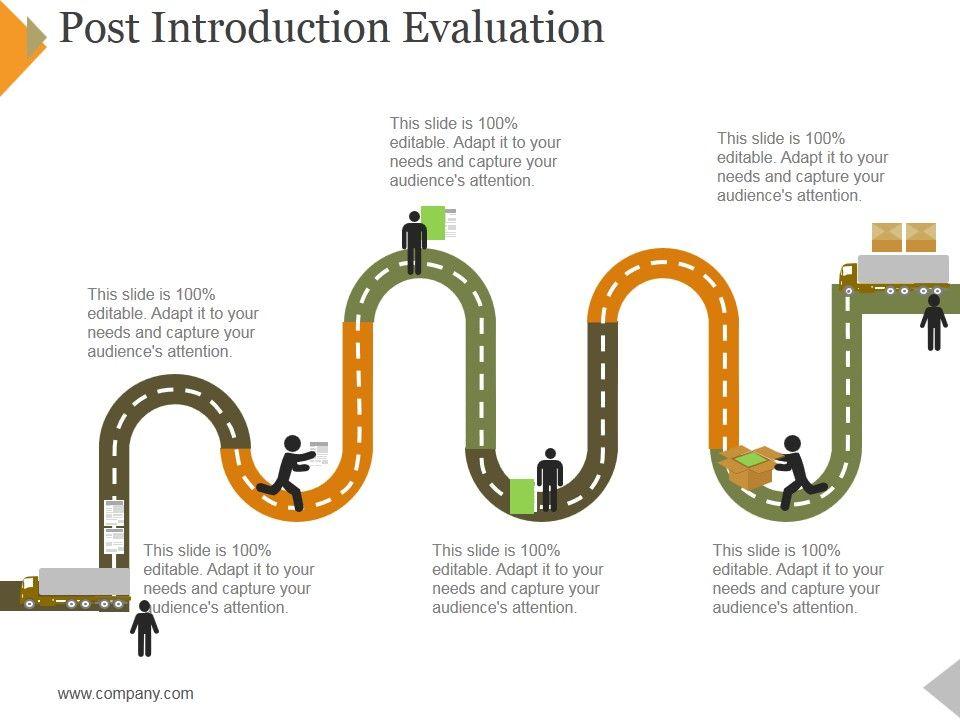 Post Introduction Evaluation

This slide is 100% editable. Adapt it to your needs and capture your audience's attention.

This slide is 100% editable. Adapt it to your needs and capture your audience's attention.

This slide is 100% editable. Adapt it to your needs and capture your audience's attention.

This slide is 100% editable. Adapt it to your needs and capture your audience's attention.

This slide is 100% editable. Adapt it to your needs and capture your audience's attention.

This slide is 100% editable. Adapt it to your needs and capture your audience's attention.

www.company.com